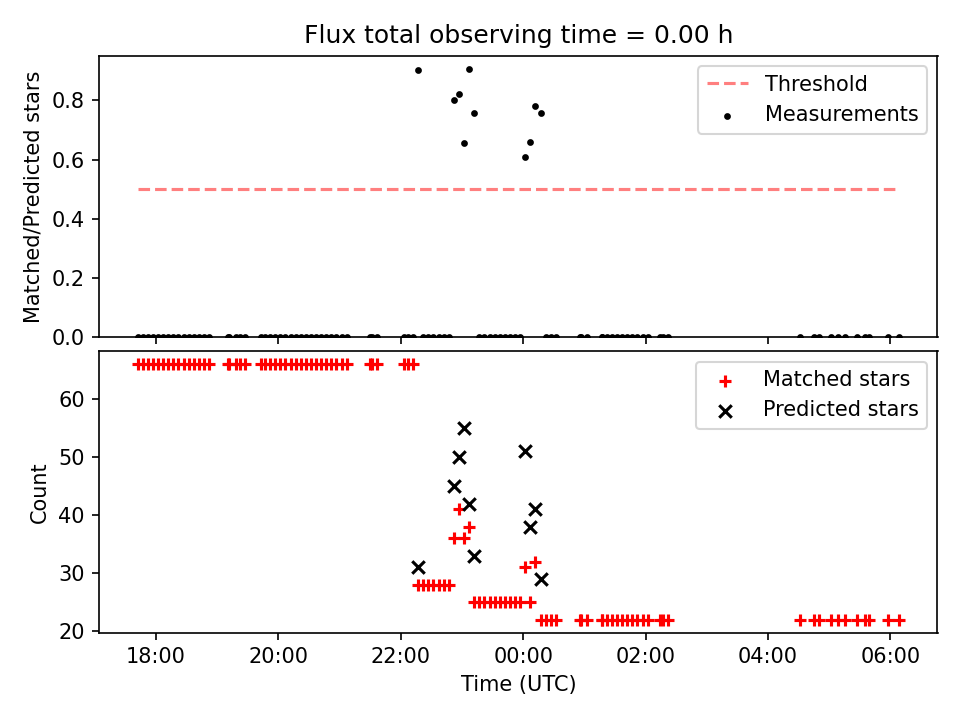 Flux total observing time = 0.00 h

Matched/Predicted stars

0.8
0.6
0.4
0.2
0.0

Threshold
Measurements

Count

60
50
40
30
20

Matched stars
Predicted stars

18:00
20:00
22:00
00:00
02:00
04:00
06:00

Time (UTC)